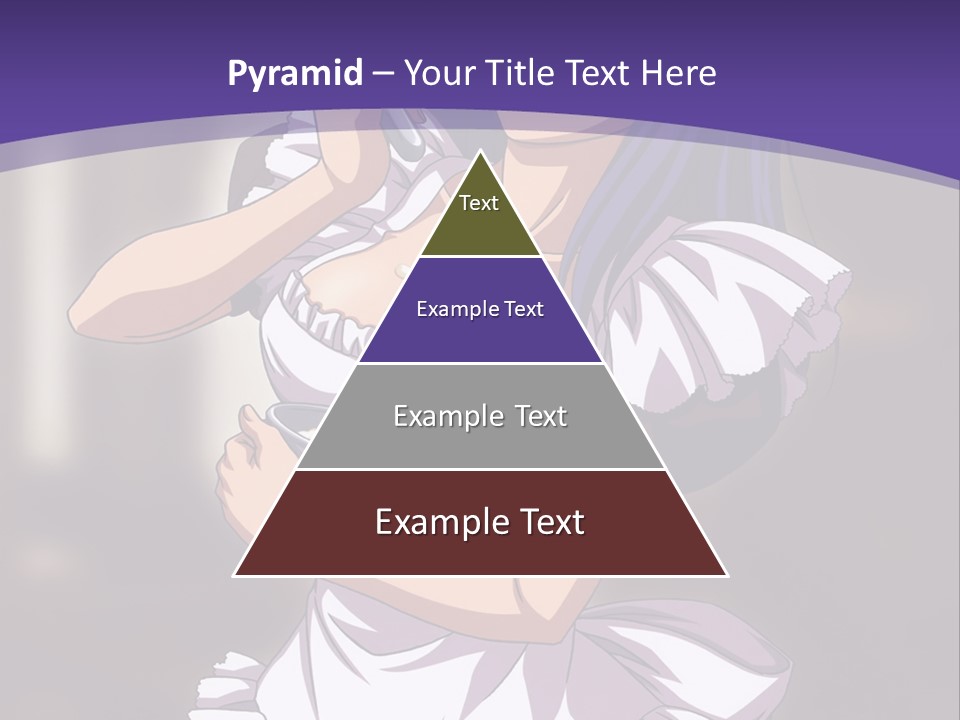 Pyramid – Your Title Text Here

Text

Example Text

Example Text

Example Text